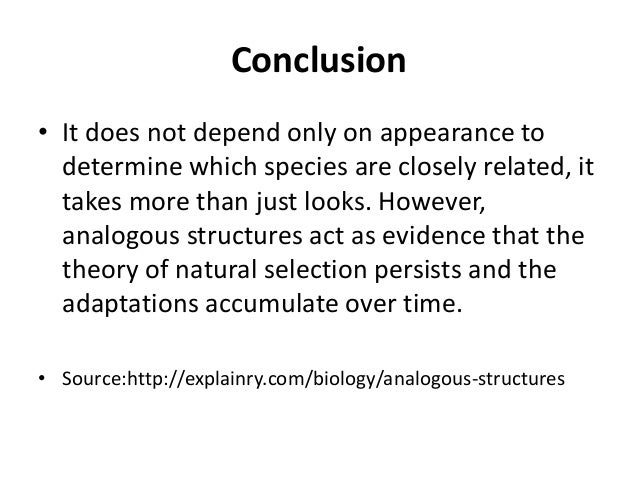 Conclusion

• It does not depend only on appearance to determine which species are closely related, it takes more than just looks. However, analogous structures act as evidence that the theory of natural selection persists and the adaptations accumulate over time.

• Source:http://explainry.com/biology/analogous-structures